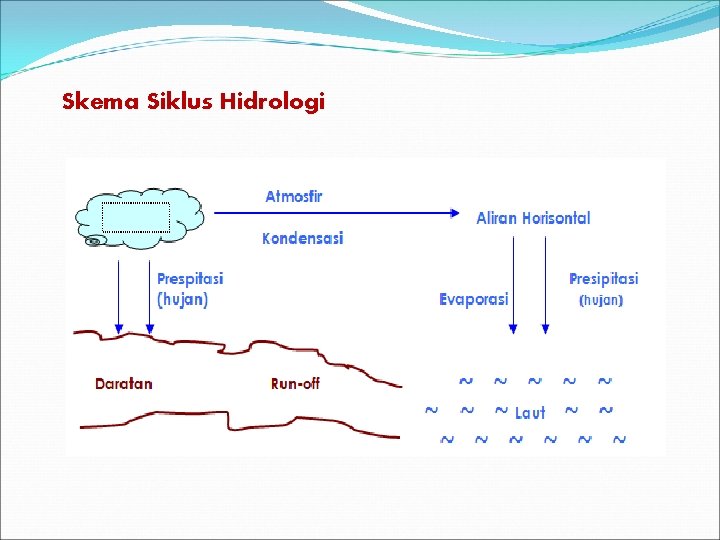 Skema Siklus Hidrologi

Atmosfir

Kondensasi

Aliran Horisontal

Prespitasi (hujan)

Evaporasi

Presipitasi (hujan)

Daratan

Run-off

~ ~ ~ ~ ~
~ ~ ~ Laut ~ ~
~ ~ ~ ~ ~ ~